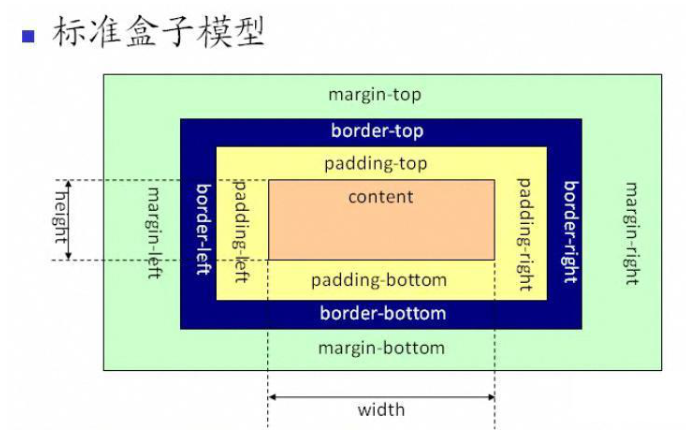 标准盒子模型

margin-top

border-top

padding-top

height

margin-left

border-left

padding-left

content

padding-right

border-right

margin-right

padding-bottom

border-bottom

margin-bottom

width